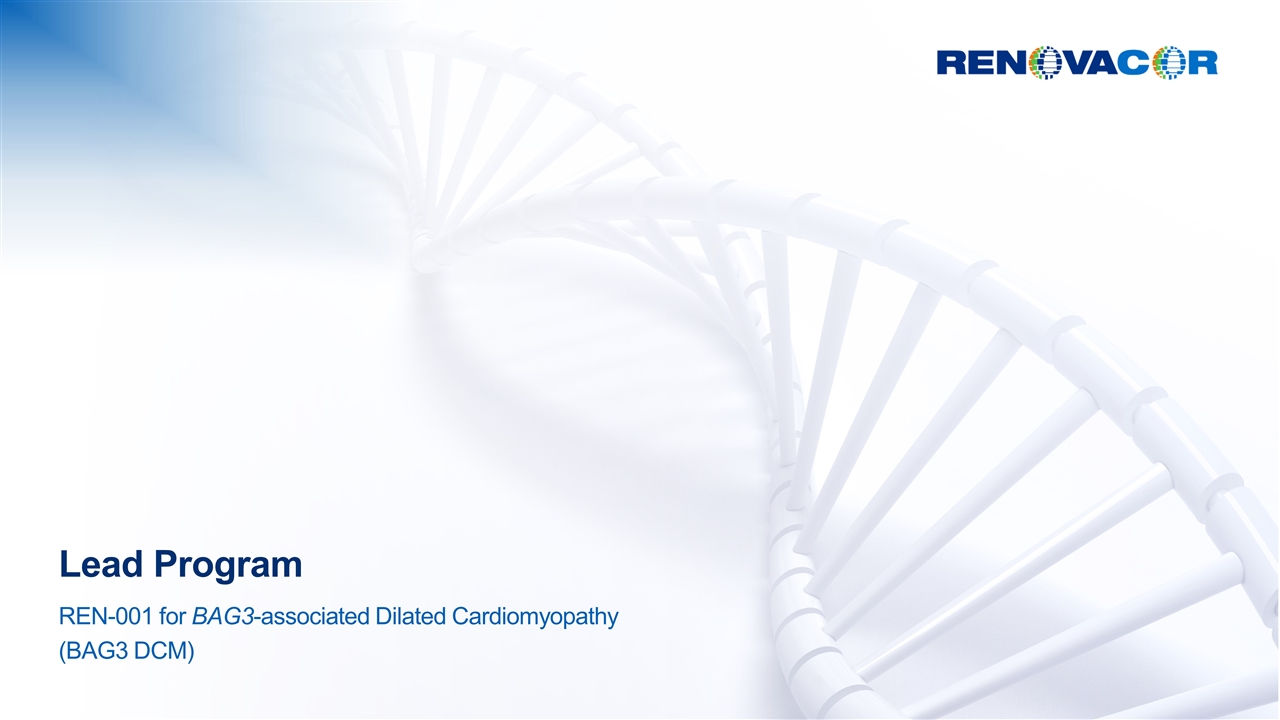 RENOVACOR

Lead Program

REN-001 for BAG3-associated Dilated Cardiomyopathy (BAG3 DCM)